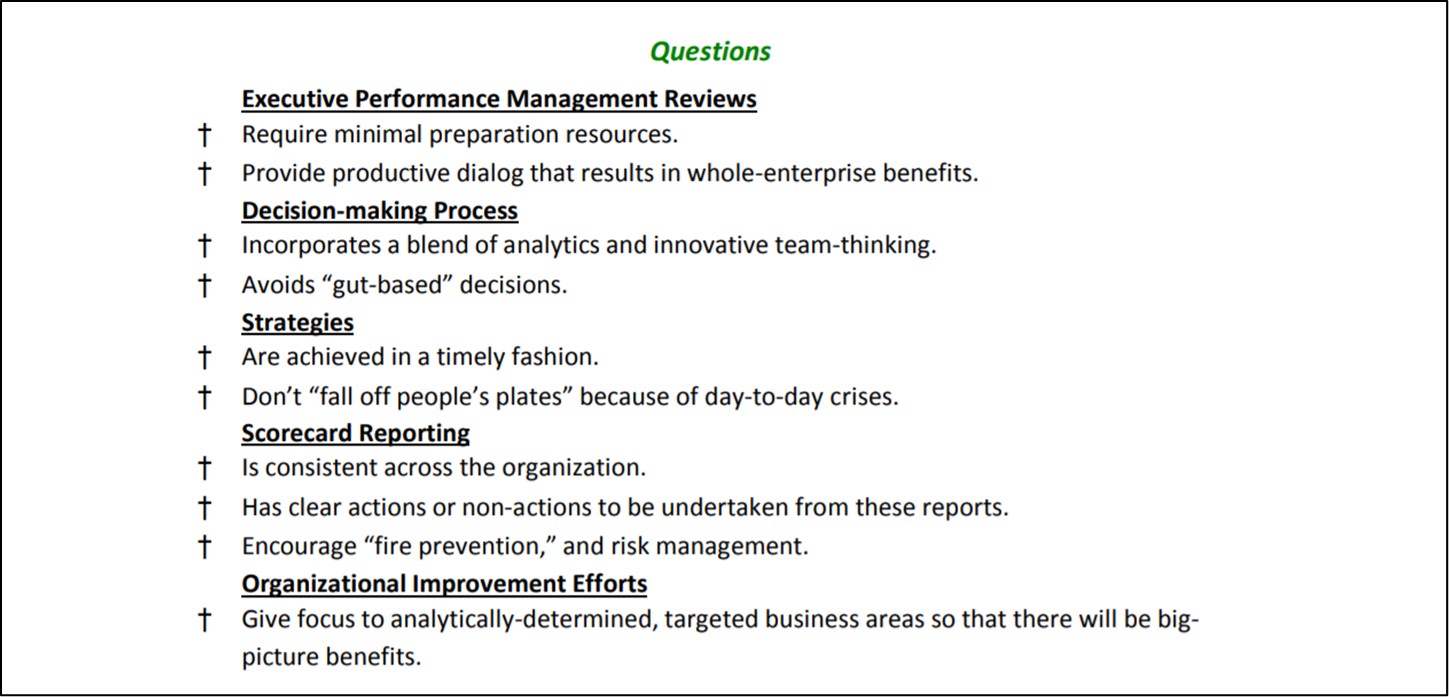 Questions

Executive Performance Management Reviews

† Require minimal preparation resources.

† Provide productive dialog that results in whole-enterprise benefits.

Decision-making Process

† Incorporates a blend of analytics and innovative team-thinking.

† Avoids “gut-based” decisions.

Strategies

† Are achieved in a timely fashion.

† Don’t “fall off people’s plates” because of day-to-day crises.

Scorecard Reporting

† Is consistent across the organization.

† Has clear actions or non-actions to be undertaken from these reports.

† Encourage “fire prevention,” and risk management.

Organizational Improvement Efforts

† Give focus to analytically-determined, targeted business areas so that there will be big-picture benefits.